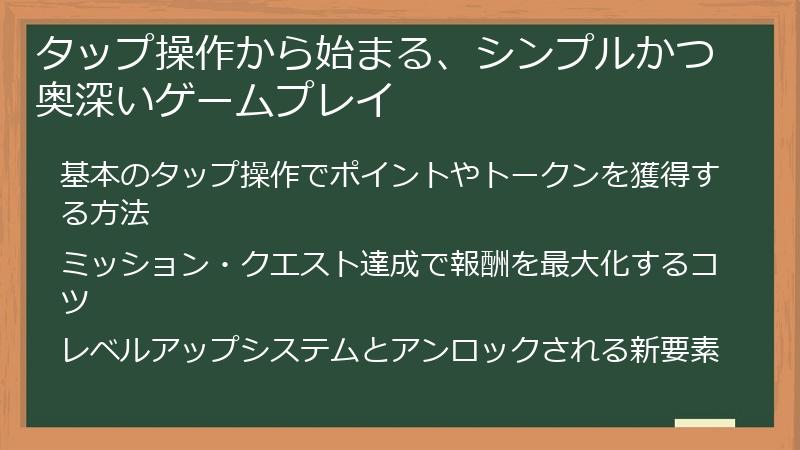 タップ操作から始まる、シンプルかつ奥深いゲームプレイ

基本のタップ操作でポイントやトークンを獲得する方法

ミッション・クエスト達成で報酬を最大化するコツ

レベルアップシステムとアンロックされる新要素